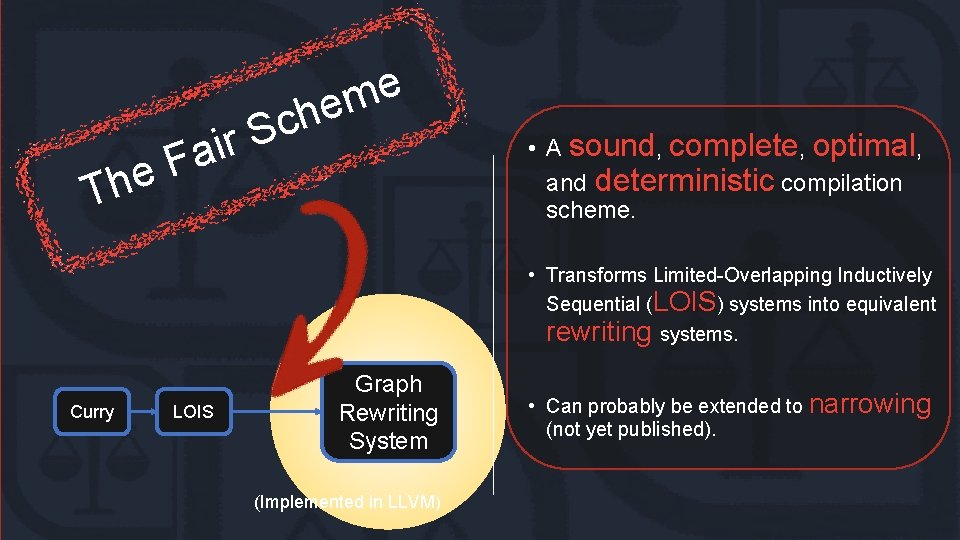 The Fair Scheme

Curry

LOIS

Graph Rewriting System

(Implemented in LLVM)

• A sound, complete, optimal, and deterministic compilation scheme.

• Transforms Limited-Overlapping Inductively Sequential (LOIS) systems into equivalent rewriting systems.

• Can probably be extended to narrowing (not yet published).